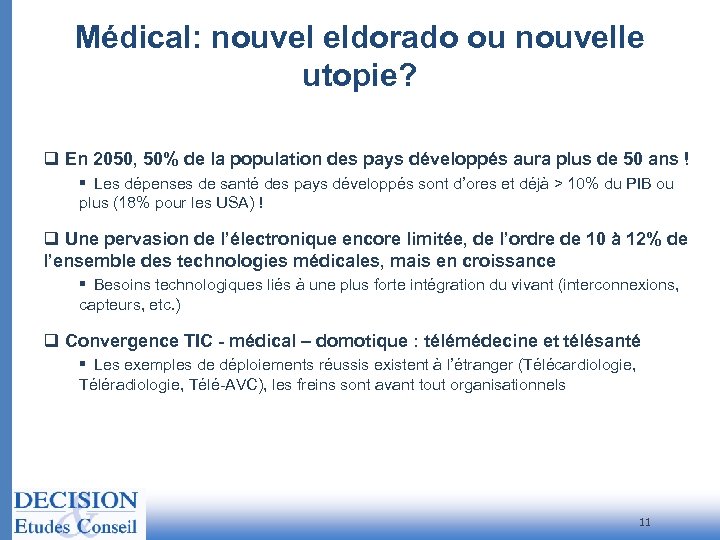 Médical: nouvel eldorado ou nouvelle utopie?

❑ En 2050, 50% de la population des pays développés aura plus de 50 ans !

▪ Les dépenses de santé des pays développés sont d'ores et déjà > 10% du PIB ou plus (18% pour les USA) !

❑ Une pervasion de l'électronique encore limitée, de l'ordre de 10 à 12% de l'ensemble des technologies médicales, mais en croissance

▪ Besoins technologiques liés à une plus forte intégration du vivant (interconnexions, capteurs, etc.)

❑ Convergence TIC - médical – domotique : télémédecine et télésanté

▪ Les exemples de déploiements réussis existent à l'étranger (Télécardiologie, Téléradiologie, Télé-AVC), les freins sont avant tout organisationnels

DECISION
Etudes & Conseil

11